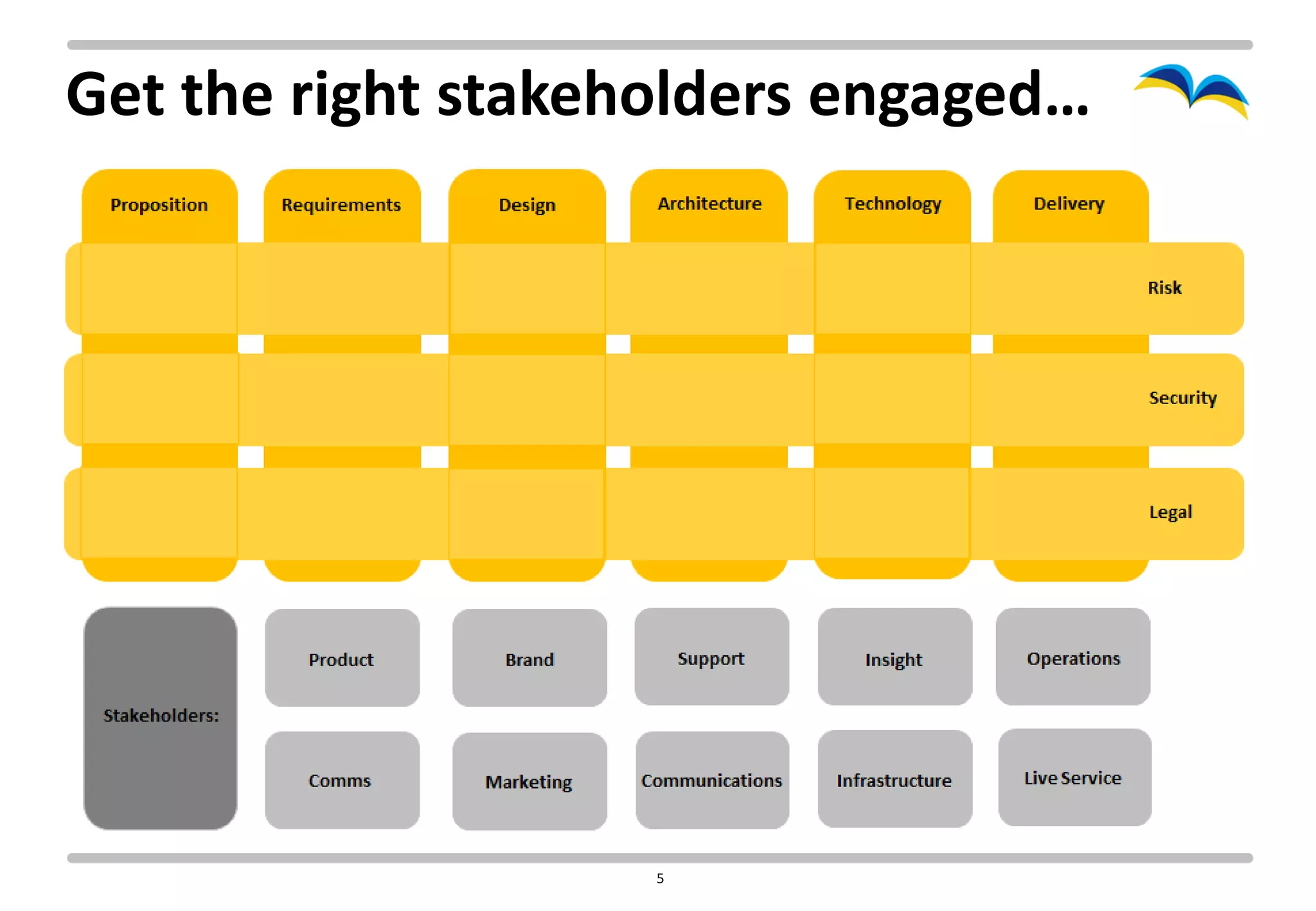 Get the right stakeholders engaged…

Proposition

Requirements

Design

Architecture

Technology

Delivery

Risk

Security

Legal

Stakeholders:

Product

Brand

Support

Insight

Operations

Comms

Marketing

Communications

Infrastructure

Live Service

5